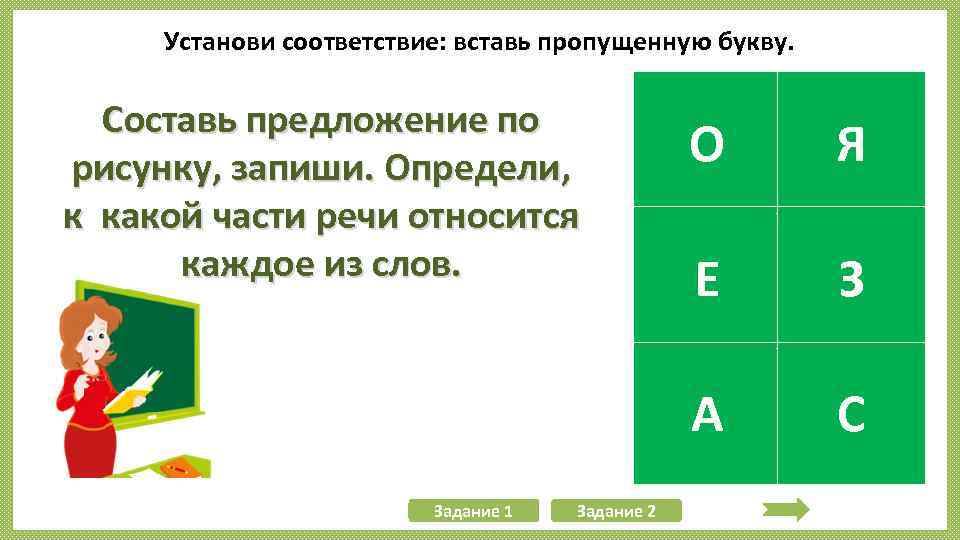 Установи соответствие: вставь пропущенную букву.

Составь предложение по рисунку, запиши. Определи, к какой части речи относится каждое из слов.

| О | Я |
|---|---|
| Е | З |
| А | С |

Задание 1

Задание 2